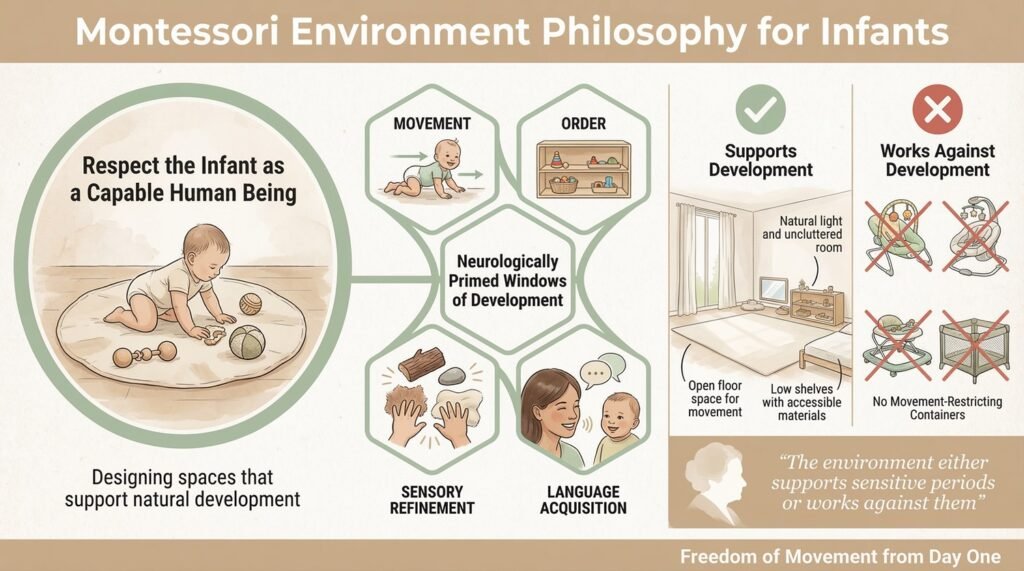 Montessori Environment Philosophy for Infants

Respect the Infant as a Capable Human Being

Designing spaces that support natural development

MOVEMENT

ORDER

Neurologically Primed Windows of Development

SENSORY REFINEMENT

LANGUAGE ACQUISITION

Supports Development

Natural light and uncluttered room

Open floor space for movement

Low shelves with accessible materials

Works Against Development

No Movement-Restricting Containers

"The environment either supports sensitive periods or works against them"

Freedom of Movement from Day One